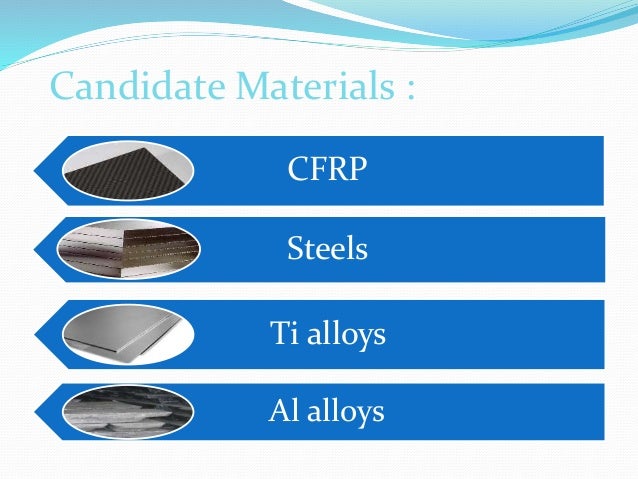 Candidate Materials :

CFRP

Steels

Ti alloys

Al alloys